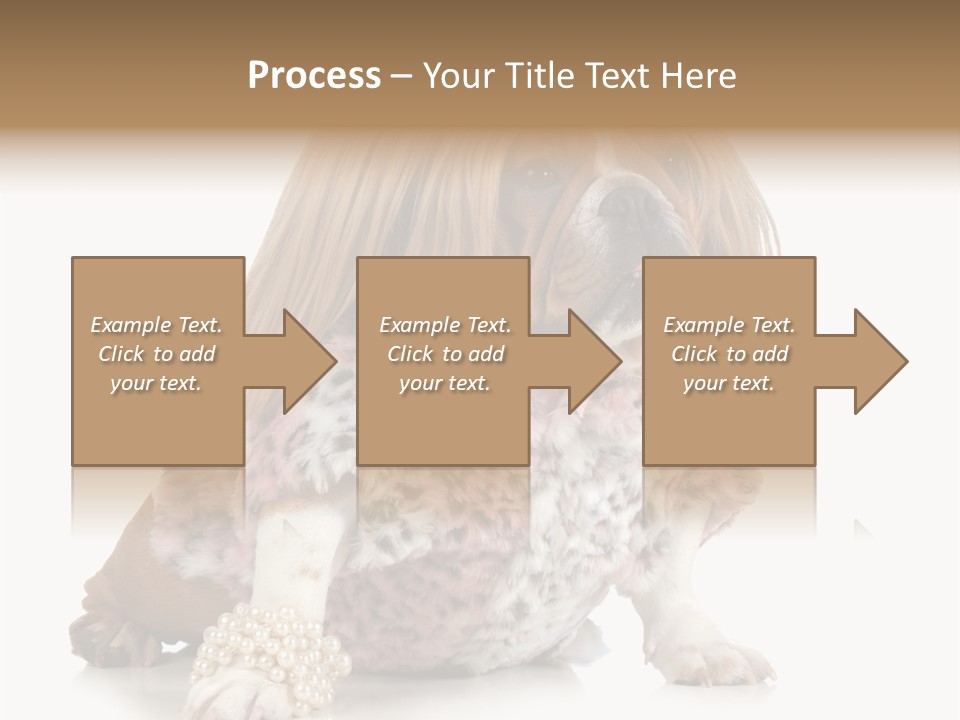 Process – Your Title Text Here

Example Text. Click to add your text.

Example Text. Click to add your text.

Example Text. Click to add your text.